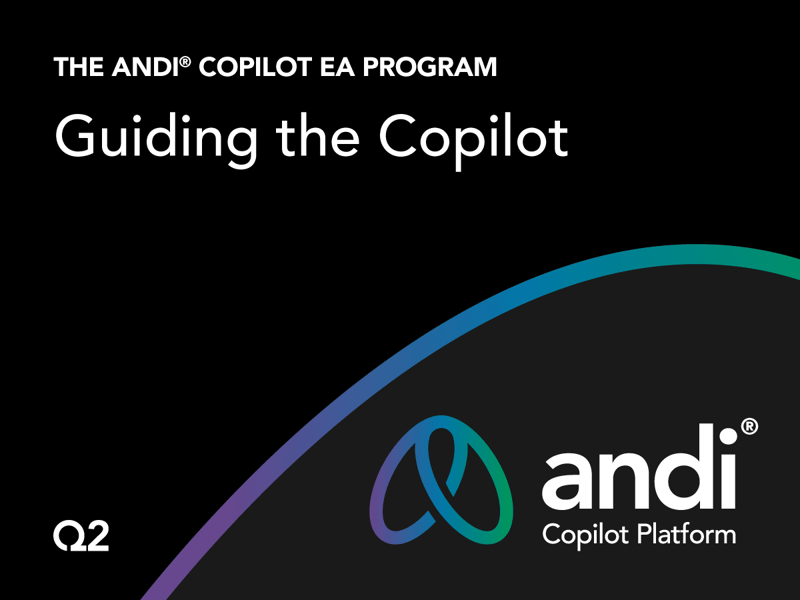 THE ANDI® COPILOT EA PROGRAM

Guiding the Copilot

Q2

andi®
Copilot Platform